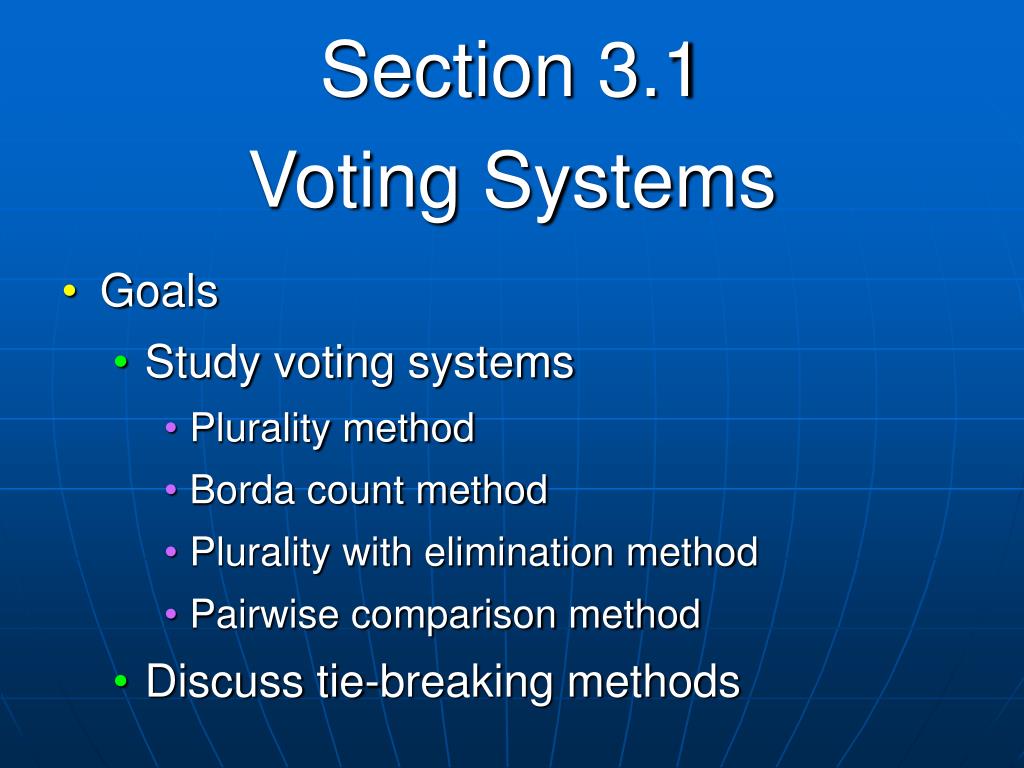 Section 3.1
Voting Systems

• Goals
 • Study voting systems
  • Plurality method
  • Borda count method
  • Plurality with elimination method
  • Pairwise comparison method
 • Discuss tie-breaking methods